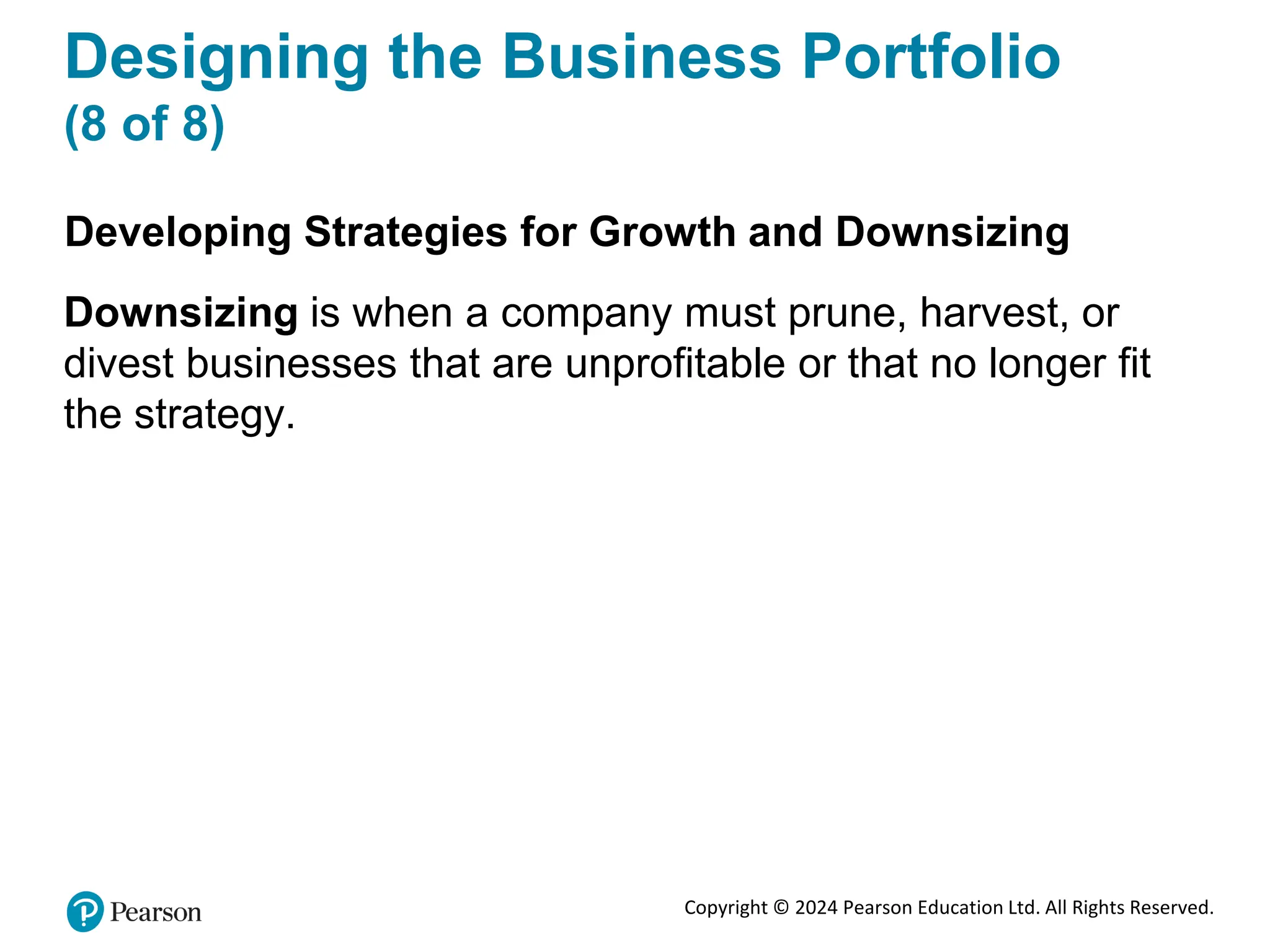 Designing the Business Portfolio
(8 of 8)

Developing Strategies for Growth and Downsizing

Downsizing is when a company must prune, harvest, or divest businesses that are unprofitable or that no longer fit the strategy.

Pearson

Copyright © 2024 Pearson Education Ltd. All Rights Reserved.